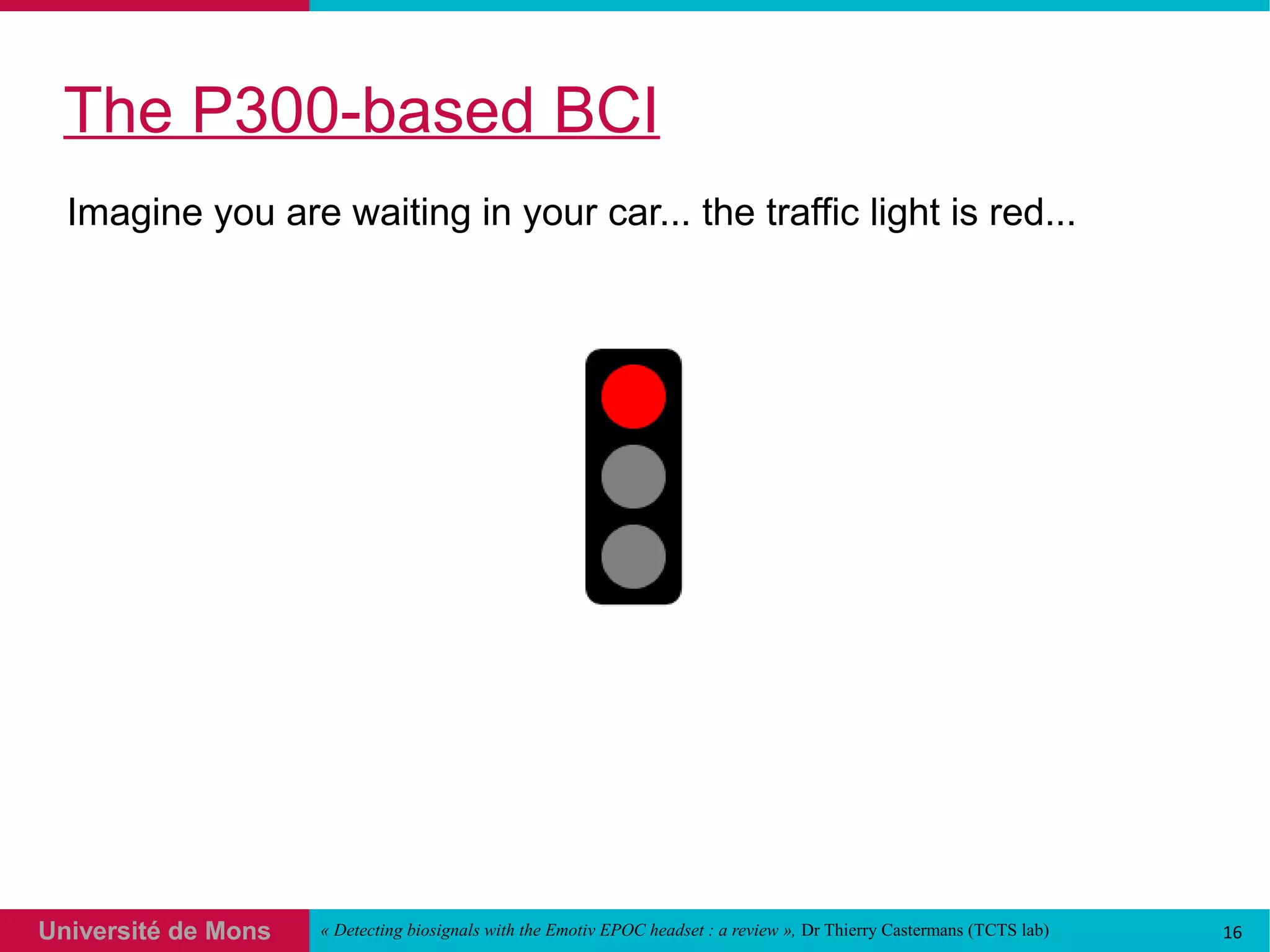 The P300-based BCI

Imagine you are waiting in your car... the traffic light is red...

Université de Mons

« Detecting biosignals with the Emotiv EPOC headset : a review », Dr Thierry Castermans (TCTS lab)

16